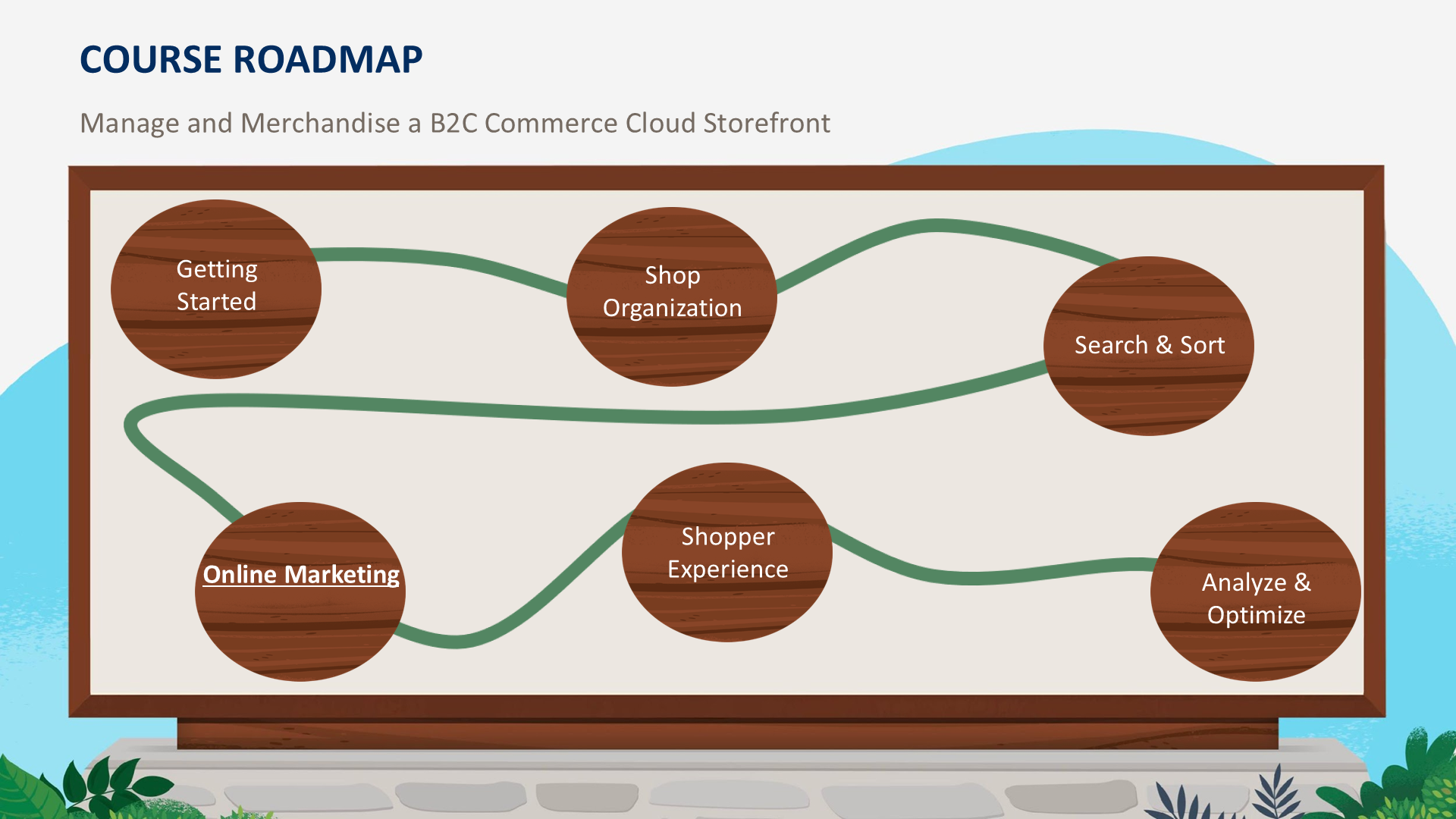 COURSE ROADMAP

Manage and Merchandise a B2C Commerce Cloud Storefront

Getting Started

Shop Organization

Search & Sort

Online Marketing

Shopper Experience

Analyze & Optimize